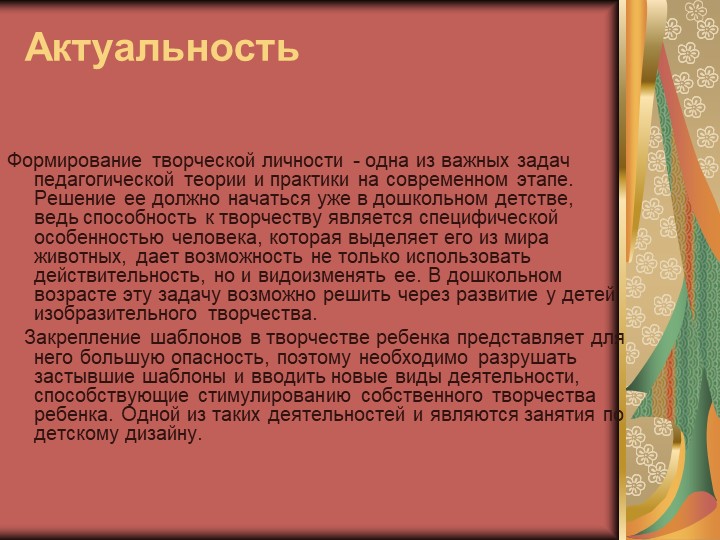 Актуальность

Формирование творческой личности - одна из важных задач педагогической теории и практики на современном этапе. Решение ее должно начаться уже в дошкольном детстве, ведь способность к творчеству является специфической особенностью человека, которая выделяет его из мира животных, дает возможность не только использовать действительность, но и видоизменять ее. В дошкольном возрасте эту задачу возможно решить через развитие у детей изобразительного творчества.

Закрепление шаблонов в творчестве ребенка представляет для него большую опасность, поэтому необходимо разрушать застывшие шаблоны и вводить новые виды деятельности, способствующие стимулированию собственного творчества ребенка. Одной из таких деятельностей и являются занятия по детскому дизайну.